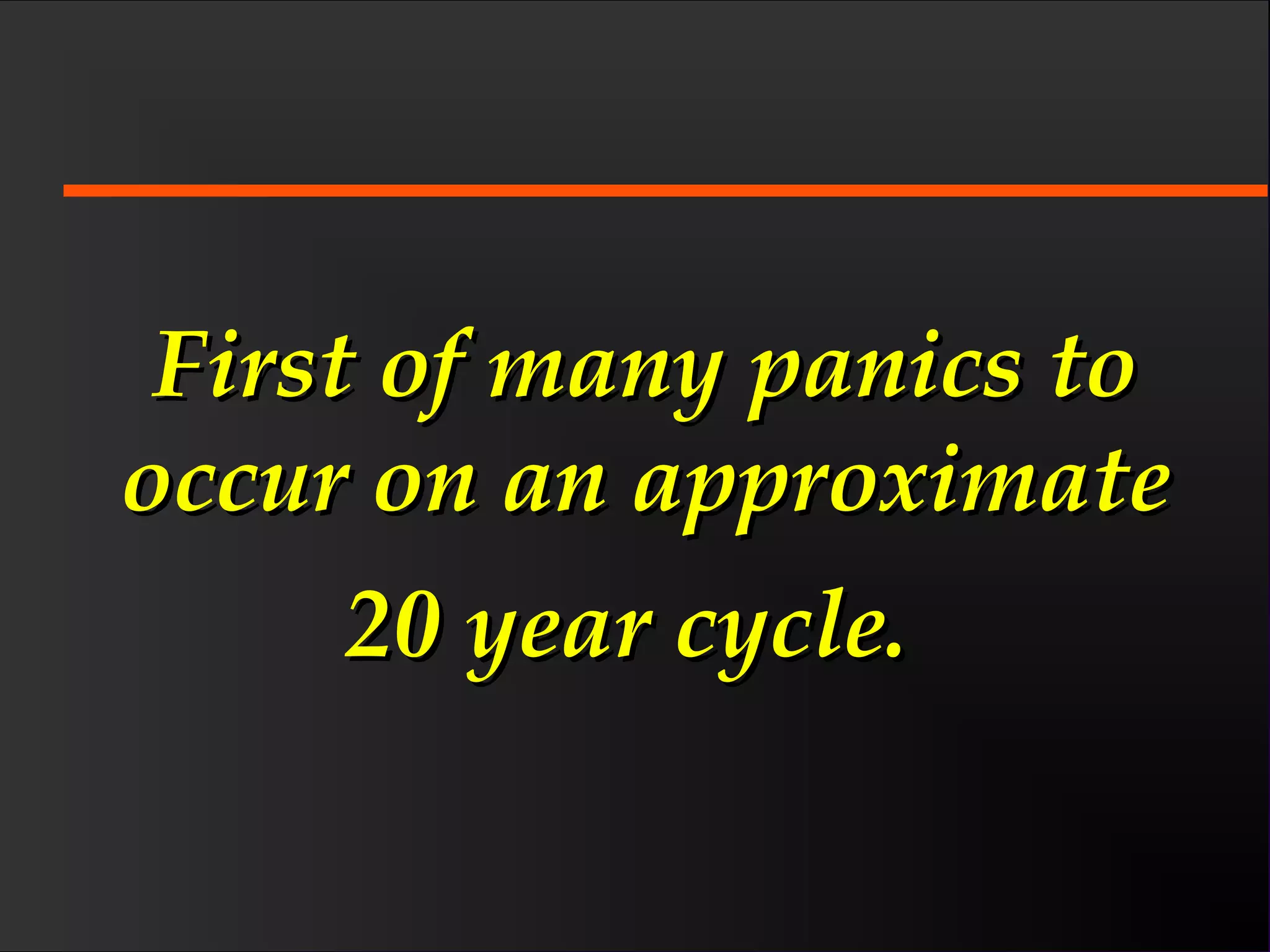 First of many panics to occur on an approximate 20 year cycle.